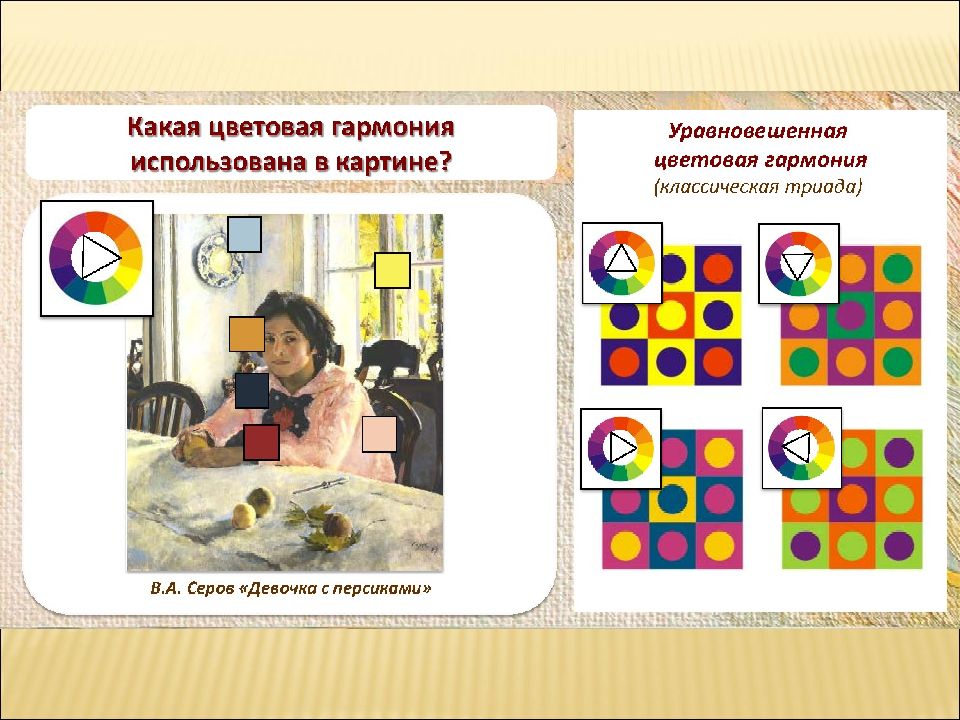 Какая цветовая гармония использована в картине?

В.А. Серов «Девочка с персиками»

Уравновешенная цветовая гармония (классическая триада)